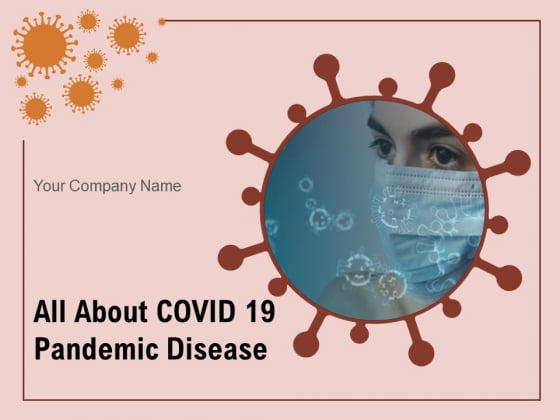 Your Company Name

All About COVID 19 Pandemic Disease